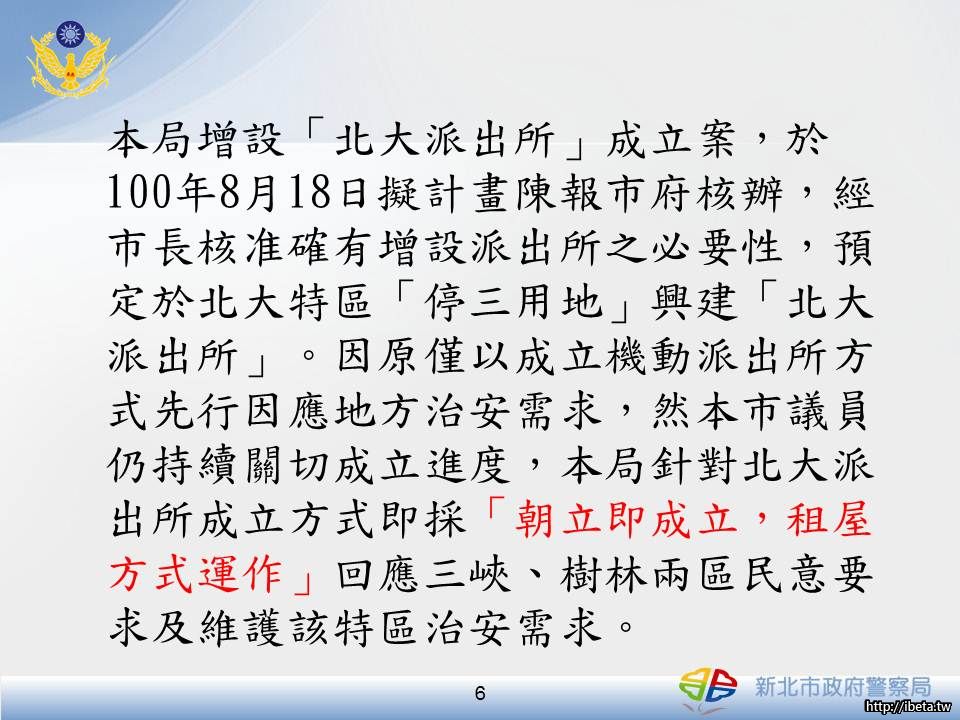 本局增設「北大派出所」成立案，於100年8月18日擬計畫陳報市府核辦，經市長核准確有增設派出所之必要性，預定於北大特區「停三用地」興建「北大派出所」。因原僅以成立機動派出所方式先行因應地方治安需求，然本市議員仍持續關切成立進度，本局針對北大派出所成立方式即採「朝立即成立，租屋方式運作」回應三峽、樹林兩區民意要求及維護該特區治安需求。

6

新北市政府警察局

http://ibeta.tw